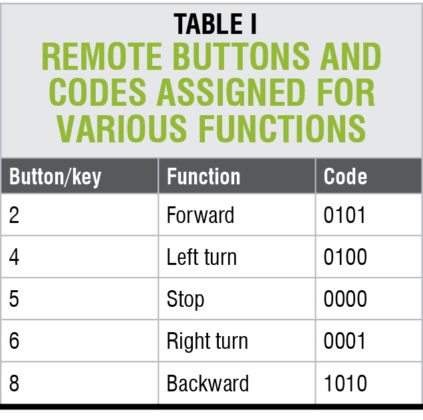 TABLE I
REMOTE BUTTONS AND CODES ASSIGNED FOR VARIOUS FUNCTIONS

| Button/key | Function | Code |
|---|---|---|
| 2 | Forward | 0101 |
| 4 | Left turn | 0100 |
| 5 | Stop | 0000 |
| 6 | Right turn | 0001 |
| 8 | Backward | 1010 |